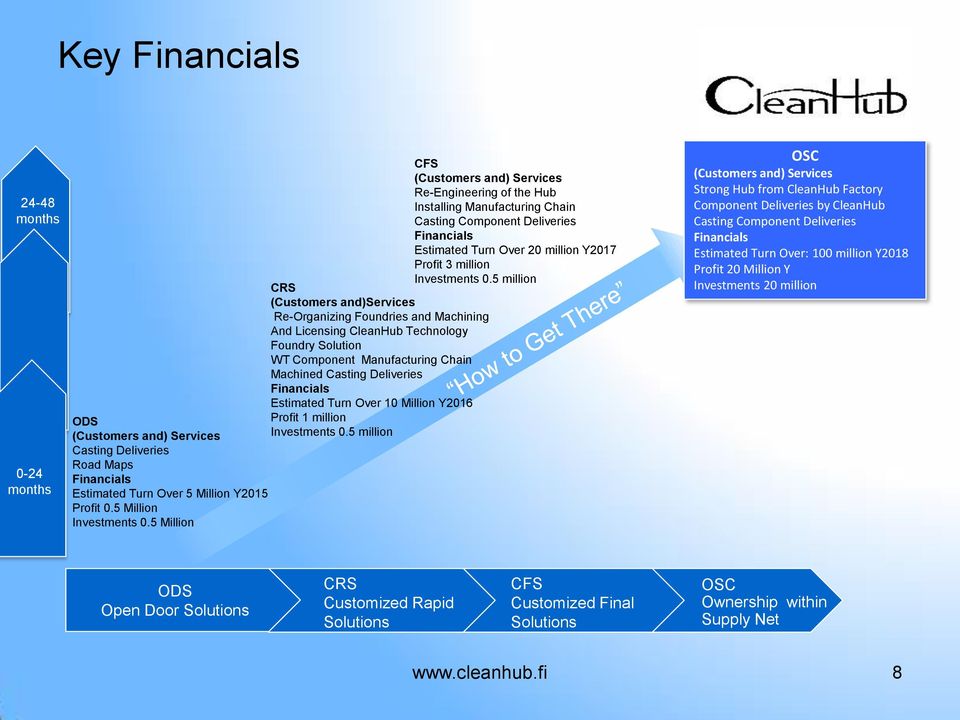 Key Financials

CleanHub

24-48 months

0-24 months

ODS
(Customers and) Services
Casting Deliveries
Road Maps
Financials
Estimated Turn Over 5 Million Y2015
Profit 0.5 Million
Investments 0.5 Million

CRS
(Customers and)Services
Re-Organizing Foundries and Machining And Licensing CleanHub Technology
Foundry Solution
WT Component Manufacturing Chain
Machined Casting Deliveries
Financials
Estimated Turn Over 10 Million Y2016
Profit 1 million
Investments 0.5 million

CFS
(Customers and) Services
Re-Engineering of the Hub
Installing Manufacturing Chain
Casting Component Deliveries
Financials
Estimated Turn Over 20 million Y2017
Profit 3 million
Investments 0.5 million

"How to Get There"

OSC
(Customers and) Services
Strong Hub from CleanHub Factory
Component Deliveries by CleanHub
Casting Component Deliveries
Financials
Estimated Turn Over: 100 million Y2018
Profit 20 Million Y
Investments 20 million

ODS
Open Door Solutions

CRS
Customized Rapid Solutions

CFS
Customized Final Solutions

OSC
Ownership within Supply Net

www.cleanhub.fi

8